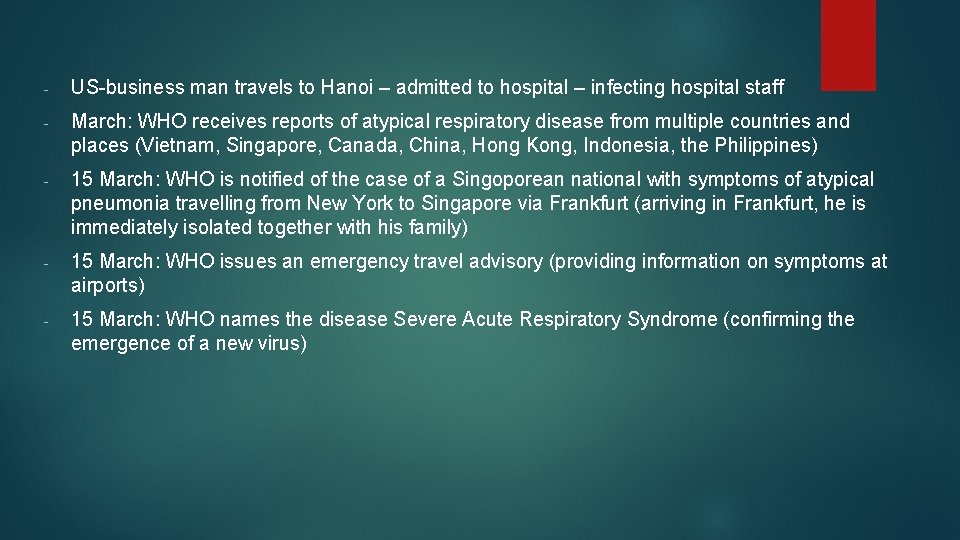 - US-business man travels to Hanoi – admitted to hospital – infecting hospital staff

- March: WHO receives reports of atypical respiratory disease from multiple countries and places (Vietnam, Singapore, Canada, China, Hong Kong, Indonesia, the Philippines)

- 15 March: WHO is notified of the case of a Singoporean national with symptoms of atypical pneumonia travelling from New York to Singapore via Frankfurt (arriving in Frankfurt, he is immediately isolated together with his family)

- 15 March: WHO issues an emergency travel advisory (providing information on symptoms at airports)

- 15 March: WHO names the disease Severe Acute Respiratory Syndrome (confirming the emergence of a new virus)